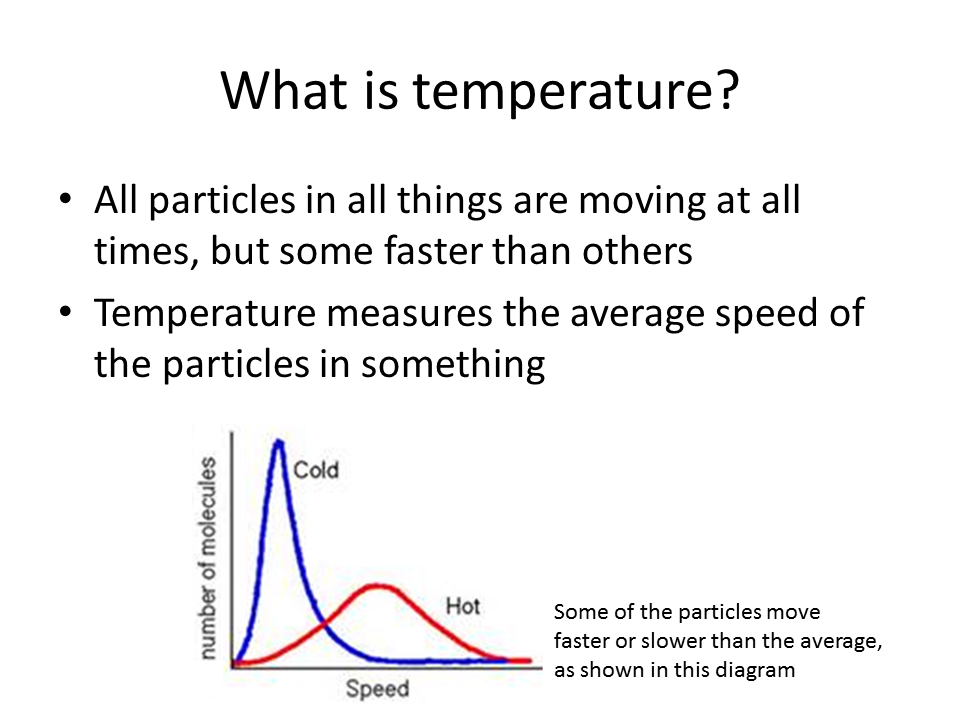 What is temperature?

• All particles in all things are moving at all times, but some faster than others

• Temperature measures the average speed of the particles in something

number of molecules

Cold

Hot

Speed

Some of the particles move faster or slower than the average, as shown in this diagram